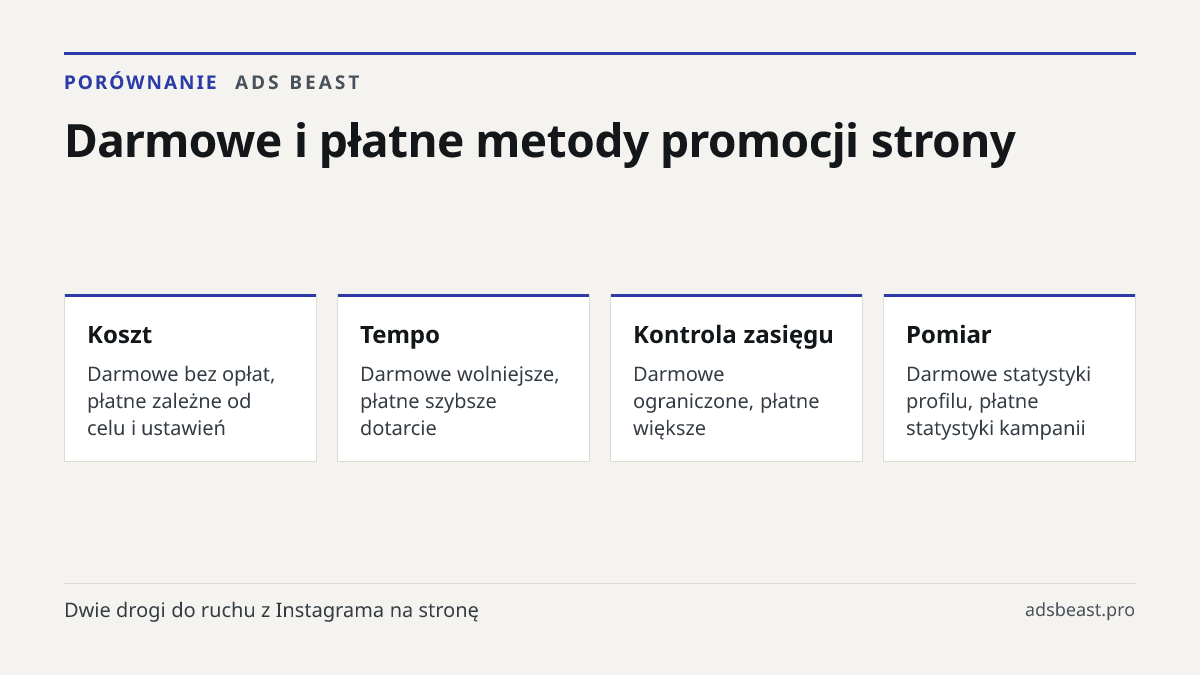 PORÓWNANIE ADS BEAST

Darmowe i płatne metody promocji strony

Koszt

Darmowe bez opłat, płatne zależne od celu i ustawień

Tempo

Darmowe wolniejsze, płatne szybsze dotarcie

Kontrola zasięgu

Darmowe ograniczone, płatne większe

Pomiar

Darmowe statystyki profilu, płatne statystyki kampanii

Dwie drogi do ruchu z Instagrama na stronę

adsbeast.pro